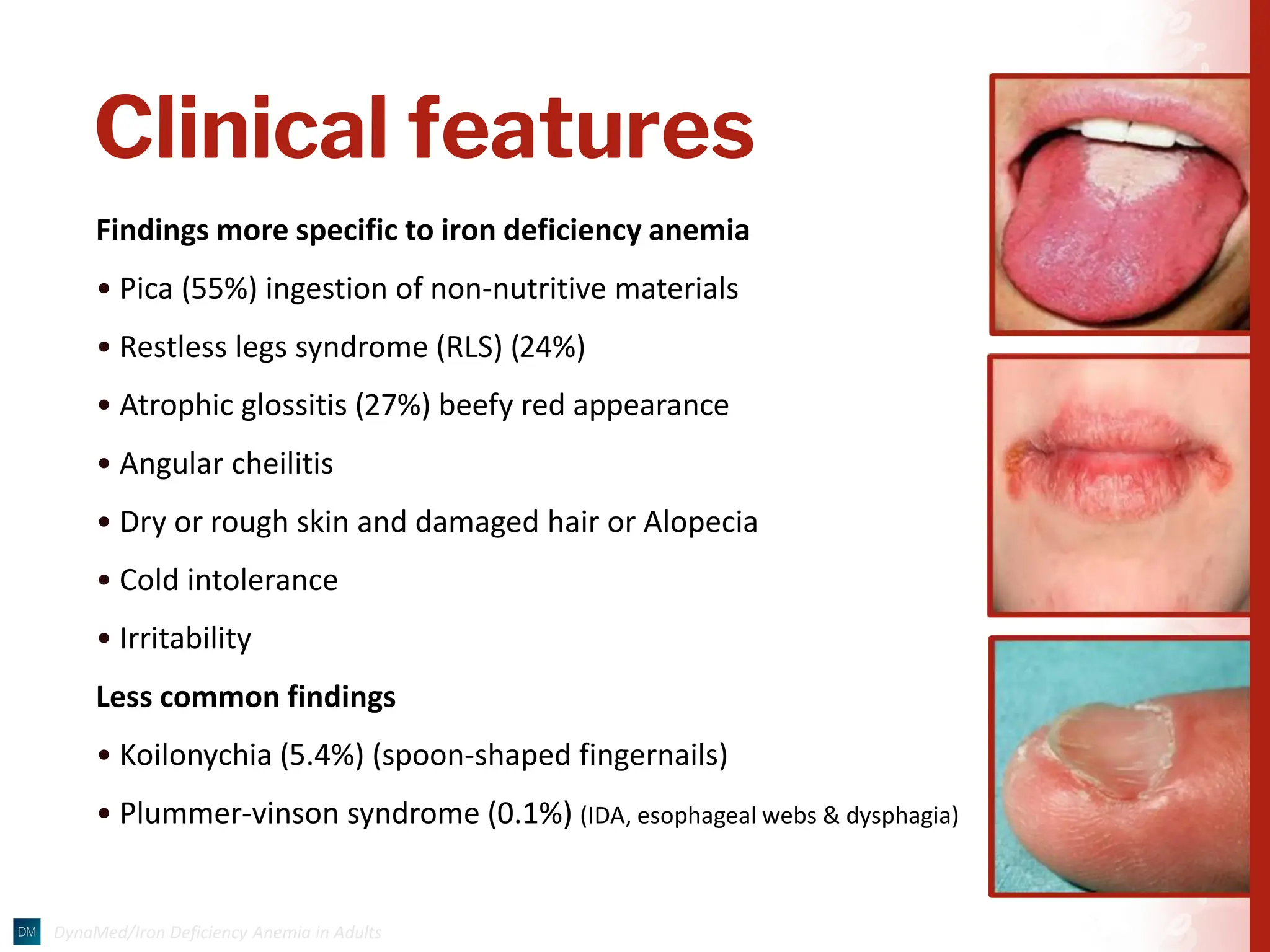 Clinical features

Findings more specific to iron deficiency anemia

• Pica (55%) ingestion of non-nutritive materials

• Restless legs syndrome (RLS) (24%)

• Atrophic glossitis (27%) beefy red appearance

• Angular cheilitis

• Dry or rough skin and damaged hair or Alopecia

• Cold intolerance

• Irritability

Less common findings

• Koilonychia (5.4%) (spoon-shaped fingernails)

• Plummer-vinson syndrome (0.1%) (IDA, esophageal webs & dysphagia)

DM DynaMed/Iron Deficiency Anemia in Adults